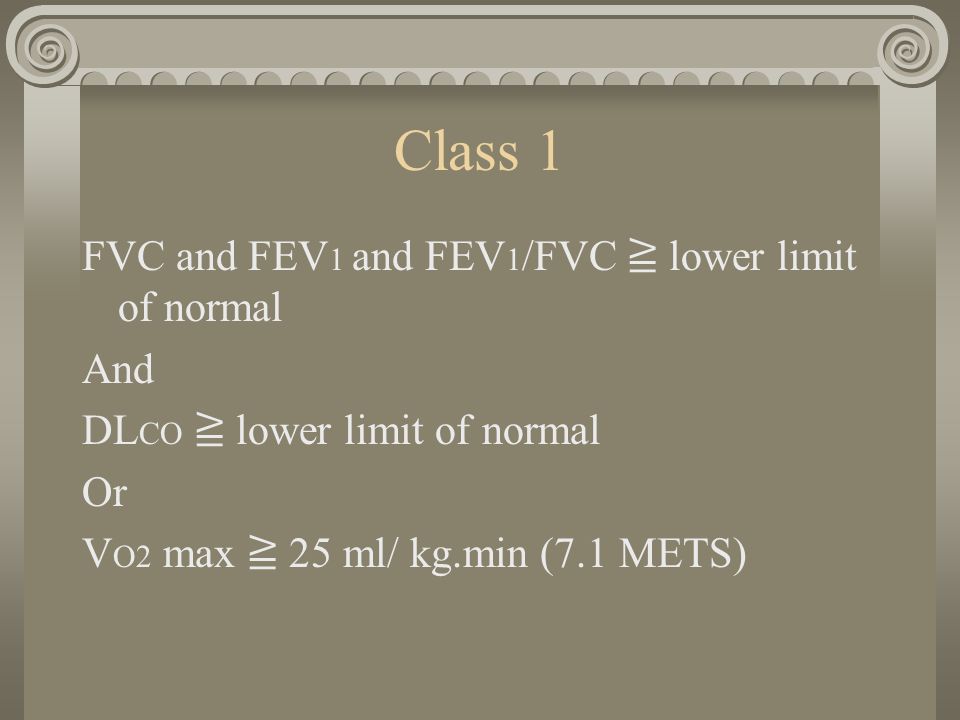 Class 1

FVC and $FEV_1$ and $FEV_1$/FVC ≧ lower limit of normal

And

$DL_{CO}$ ≧ lower limit of normal

Or

$V_{O2}$ max ≧ 25 ml/ kg.min (7.1 METS)